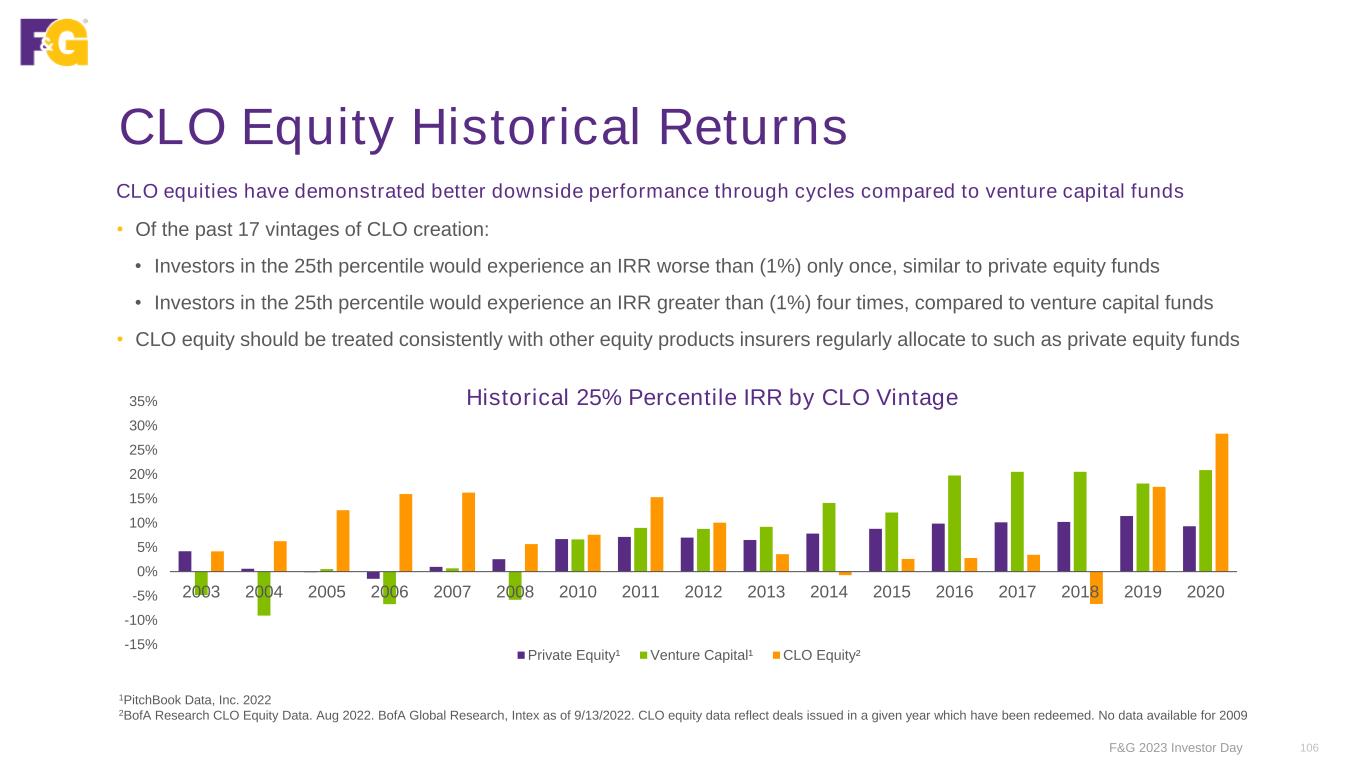 F&G

CLO Equity Historical Returns

CLO equities have demonstrated better downside performance through cycles compared to venture capital funds

• Of the past 17 vintages of CLO creation:

• Investors in the 25th percentile would experience an IRR worse than (1%) only once, similar to private equity funds

• Investors in the 25th percentile would experience an IRR greater than (1%) four times, compared to venture capital funds

• CLO equity should be treated consistently with other equity products insurers regularly allocate to such as private equity funds

Historical 25% Percentile IRR by CLO Vintage

35%
30%
25%
20%
15%
10%
5%
0%
-5%
-10%
-15%

2003 2004 2005 2006 2007 2008 2010 2011 2012 2013 2014 2015 2016 2017 2018 2019 2020

Private Equity¹ Venture Capital¹ CLO Equity²

¹PitchBook Data, Inc. 2022
²BofA Research CLO Equity Data. Aug 2022. BofA Global Research, Intex as of 9/13/2022. CLO equity data reflect deals issued in a given year which have been redeemed. No data available for 2009

F&G 2023 Investor Day 106